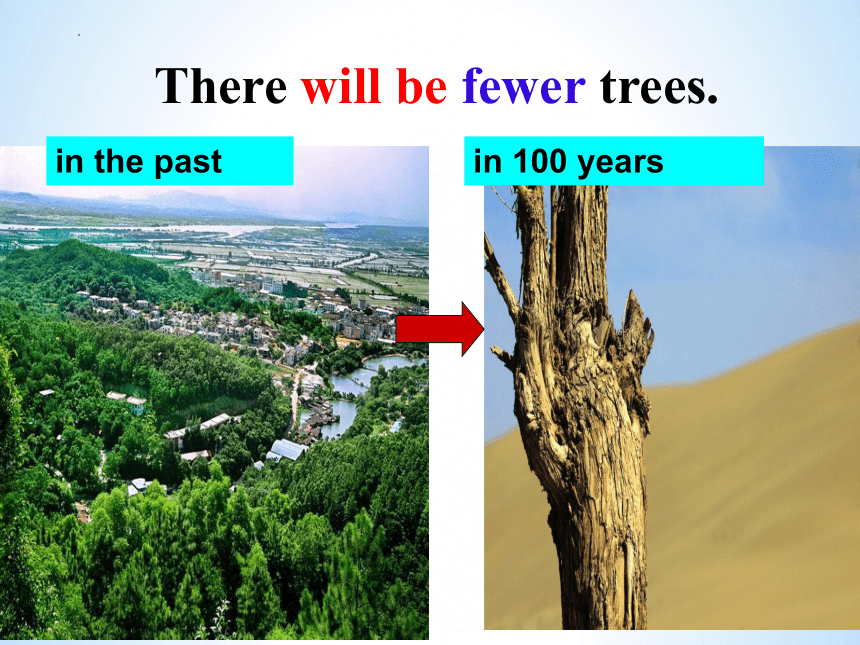 There will be fewer trees.

in the past

in 100 years